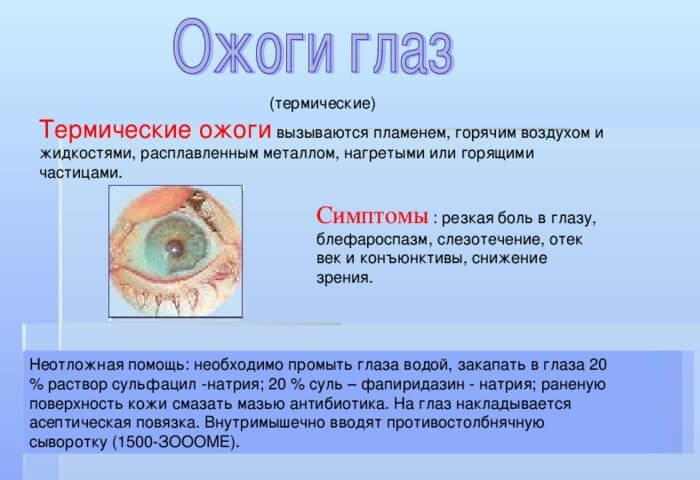 Ожоги глаз

(термические)

Термические ожоги вызываются пламенем, горячим воздухом и жидкостями, расплавленным металлом, нагретыми или горящими частицами.

Симптомы : резкая боль в глазу, блефароспазм, слезотечение, отек век и конъюнктивы, снижение зрения.

Неотложная помощь: необходимо промыть глаза водой, закапать в глаза 20 % раствор сульфацил -натрия; 20 % суль – фапиридазин - натрия; раненую поверхность кожи смазать мазью антибиотика. На глаз накладывается асептическая повязка. Внутримышечно вводят противостолбнячную сыворотку (1500-ЗОООМЕ).